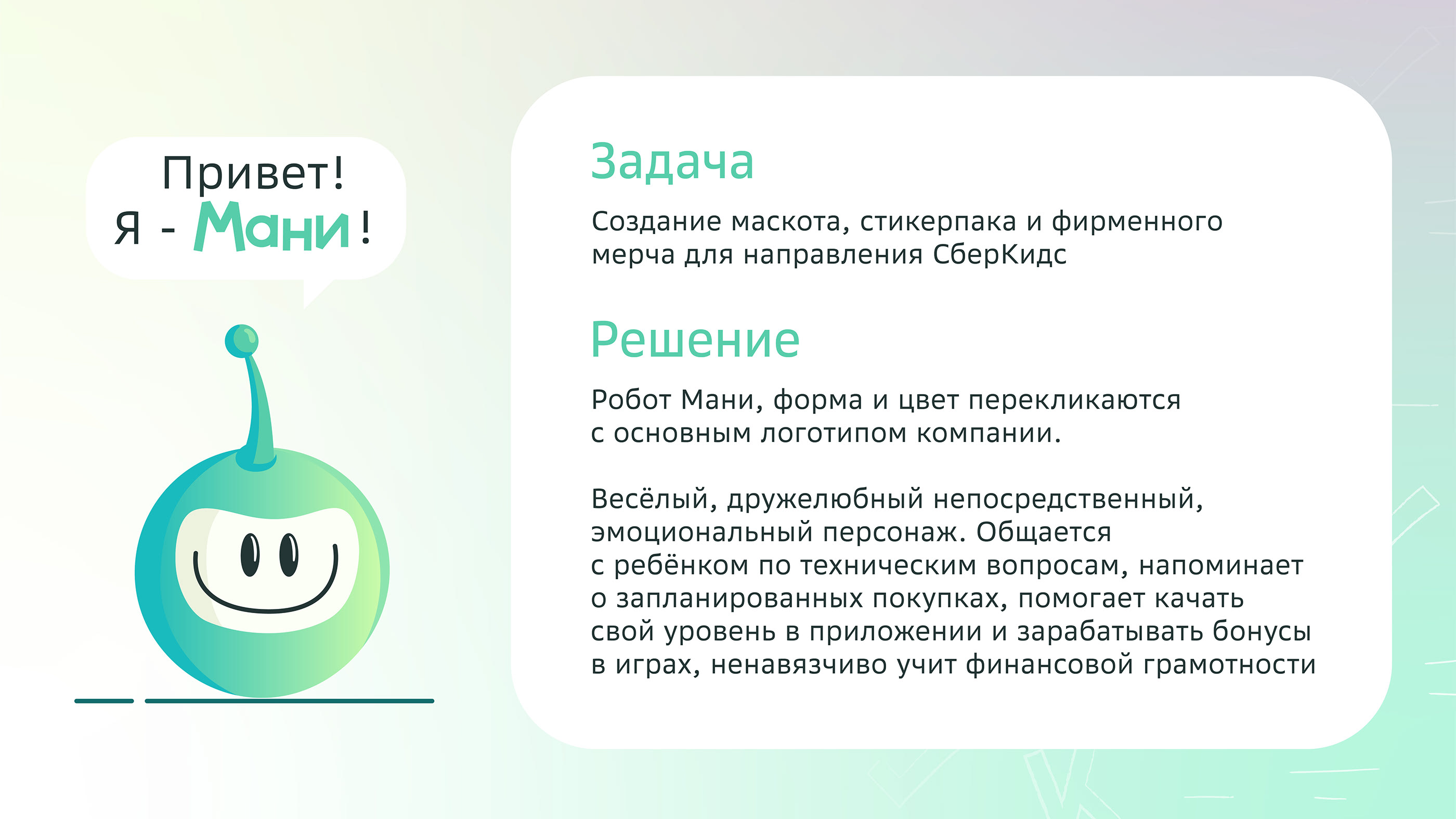 Привет!
Я - Мани!

Задача

Создание маскота, стикерпака и фирменного мерча для направления СберКидс

Решение

Робот Мани, форма и цвет перекликаются с основным логотипом компании.

Весёлый, дружелюбный непосредственный, эмоциональный персонаж. Общается с ребёнком по техническим вопросам, напоминает о запланированных покупках, помогает качать свой уровень в приложении и зарабатывать бонусы в играх, ненавязчиво учит финансовой грамотности